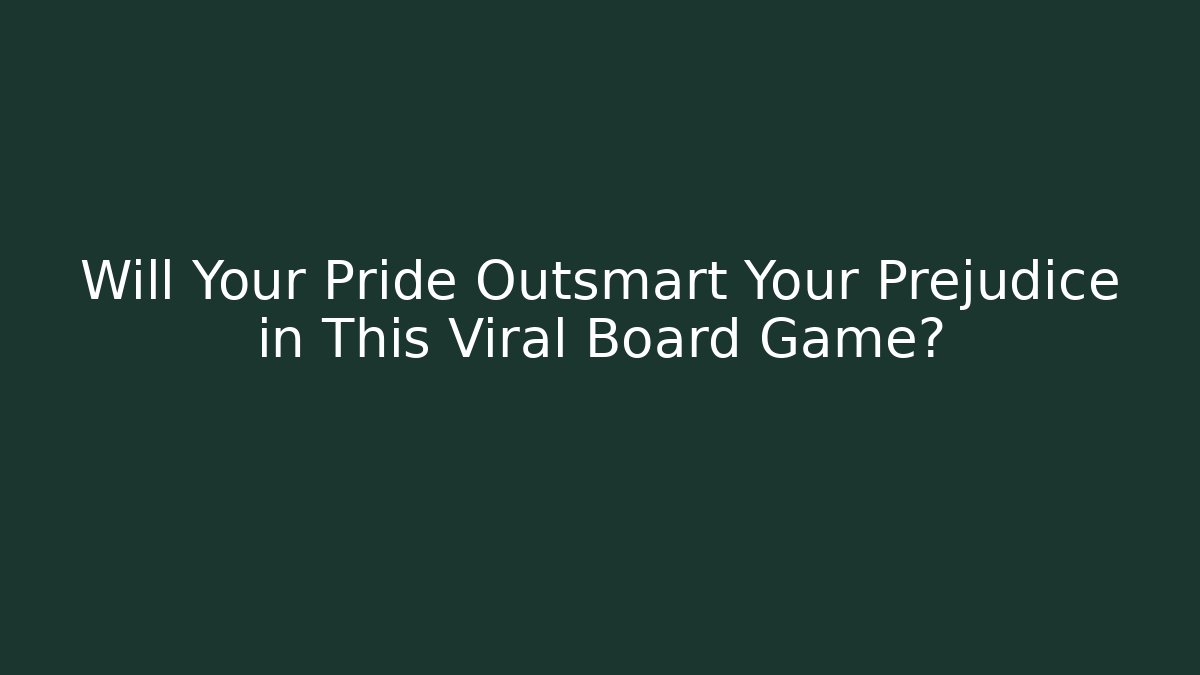 Will Your Pride Outsmart Your Prejudice in This Viral Board Game?